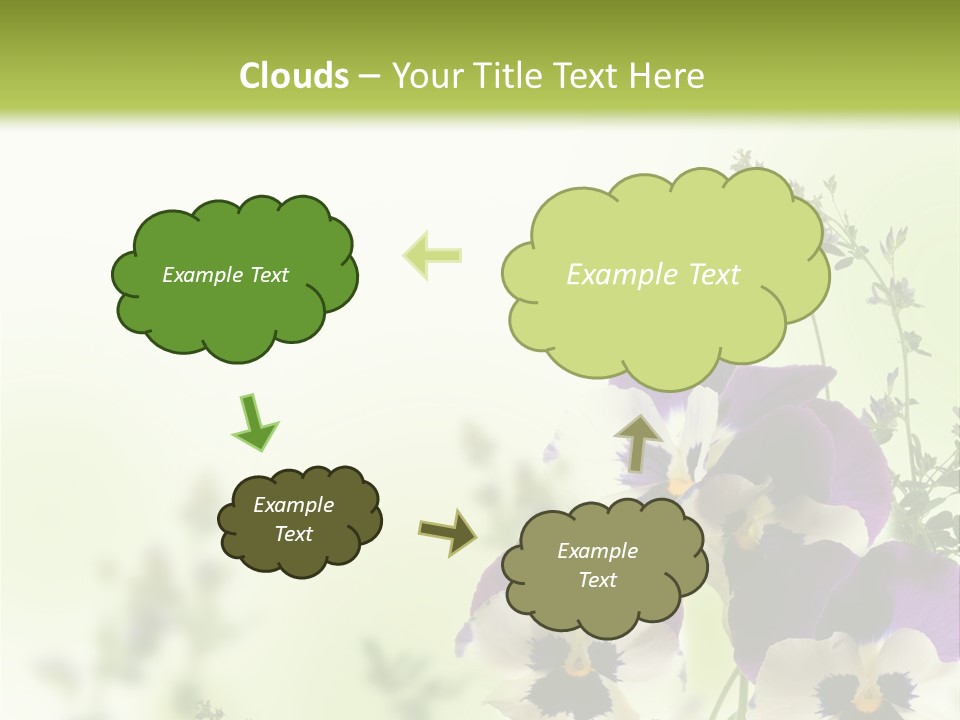 Clouds – Your Title Text Here

Example Text

Example Text

Example Text

Example Text